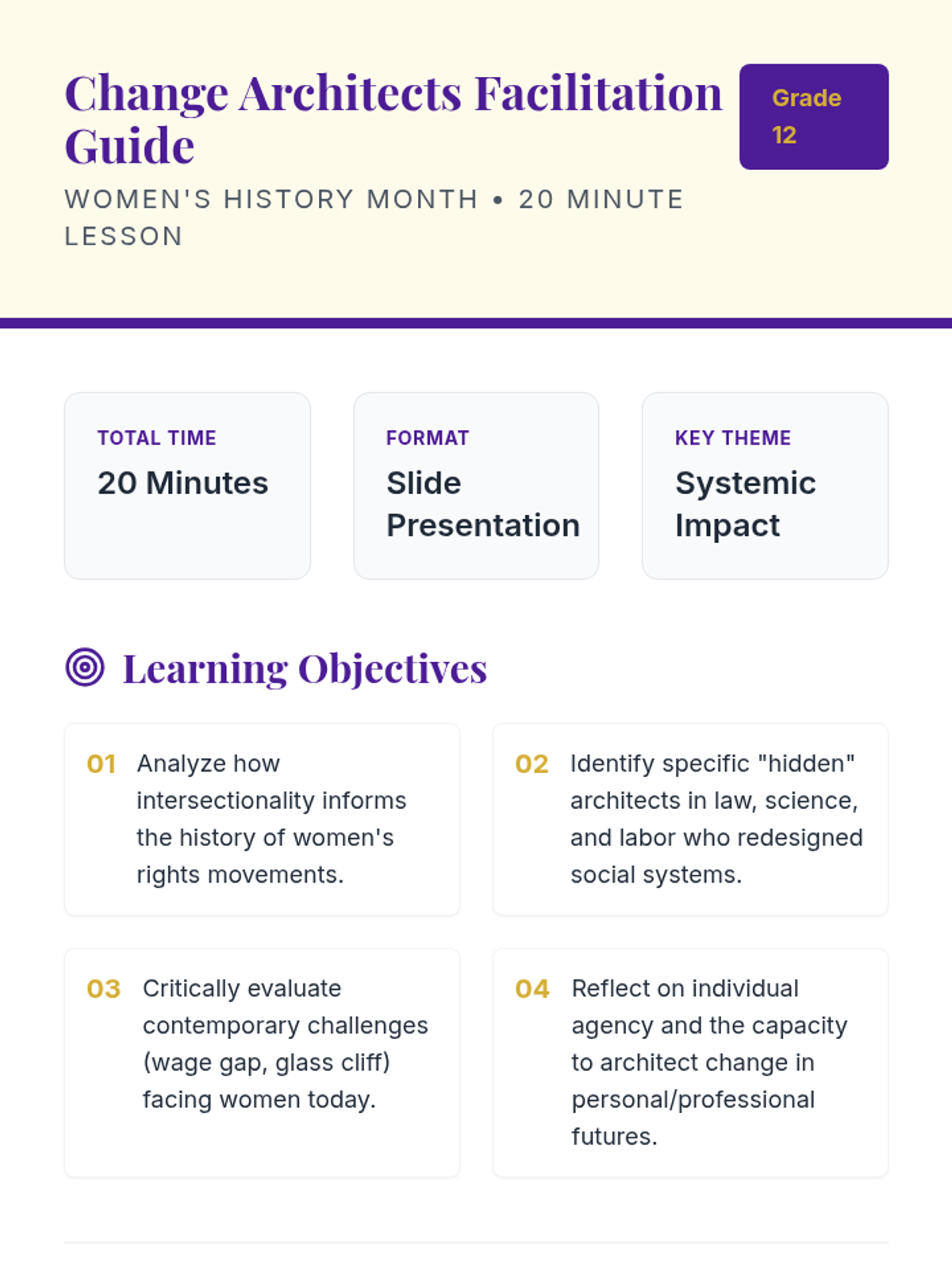 Change Architects Facilitation Guide

Grade 12

WOMEN'S HISTORY MONTH • 20 MINUTE LESSON

TOTAL TIME
20 Minutes

FORMAT
Slide Presentation

KEY THEME
Systemic Impact

Learning Objectives

01 Analyze how intersectionality informs the history of women's rights movements.

02 Identify specific "hidden" architects in law, science, and labor who redesigned social systems.

03 Critically evaluate contemporary challenges (wage gap, glass cliff) facing women today.

04 Reflect on individual agency and the capacity to architect change in personal/professional futures.